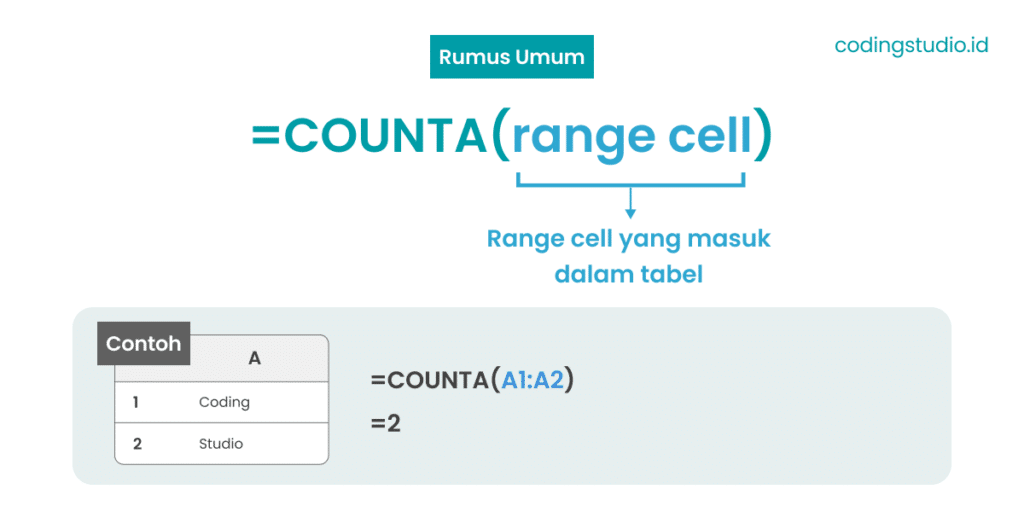 Rumus Umum

codingstudio.id

=COUNTA(range cell)

Range cell yang masuk dalam tabel

Contoh

| | A |
|---|---|
| 1 | Coding |
| 2 | Studio |

=COUNTA(A1:A2)
=2